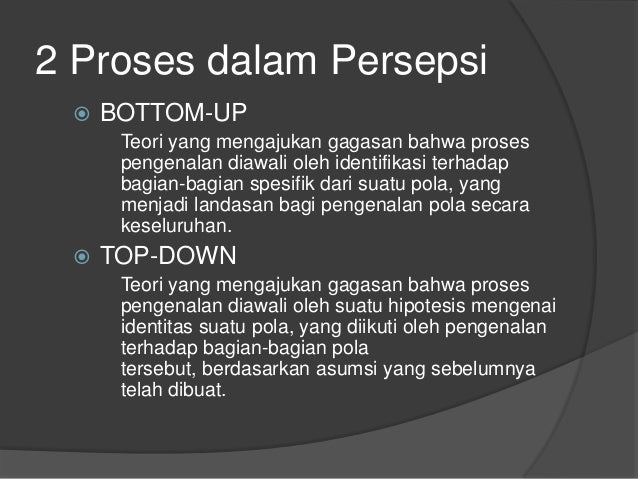 2 Proses dalam Persepsi

BOTTOM-UP

Teori yang mengajukan gagasan bahwa proses pengenalan diawali oleh identifikasi terhadap bagian-bagian spesifik dari suatu pola, yang menjadi landasan bagi pengenalan pola secara keseluruhan.

TOP-DOWN

Teori yang mengajukan gagasan bahwa proses pengenalan diawali oleh suatu hipotesis mengenai identitas suatu pola, yang diikuti oleh pengenalan terhadap bagian-bagian pola tersebut, berdasarkan asumsi yang sebelumnya telah dibuat.